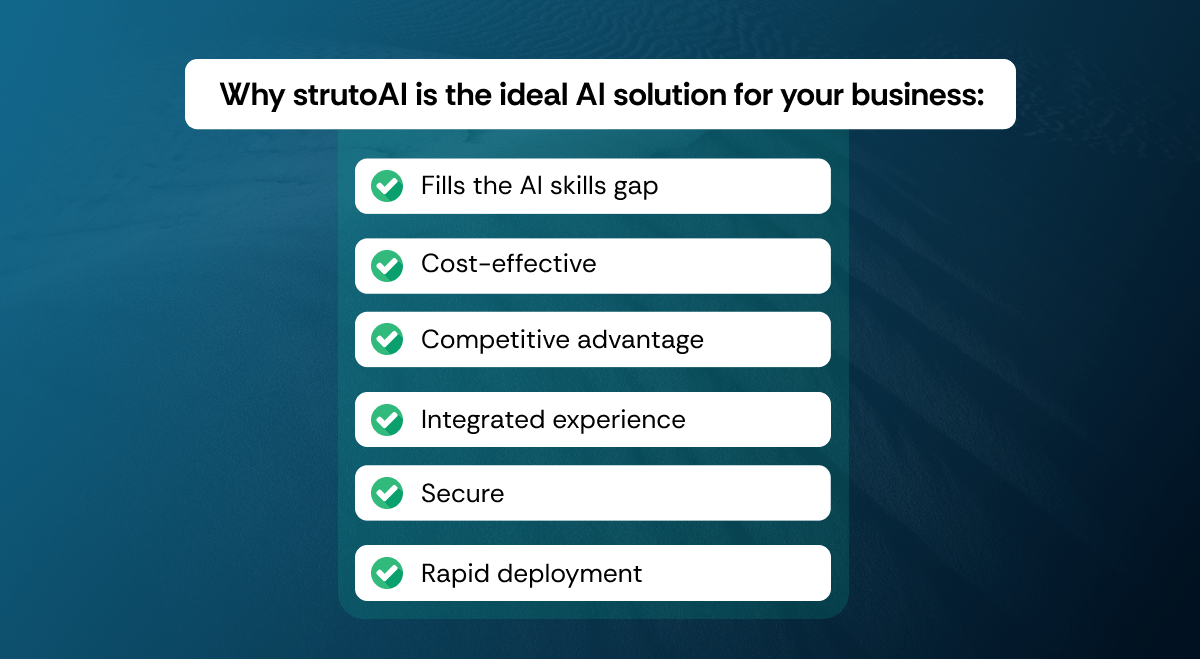 Why strutoAI is the ideal AI solution for your business:

Fills the AI skills gap

Cost-effective

Competitive advantage

Integrated experience

Secure

Rapid deployment